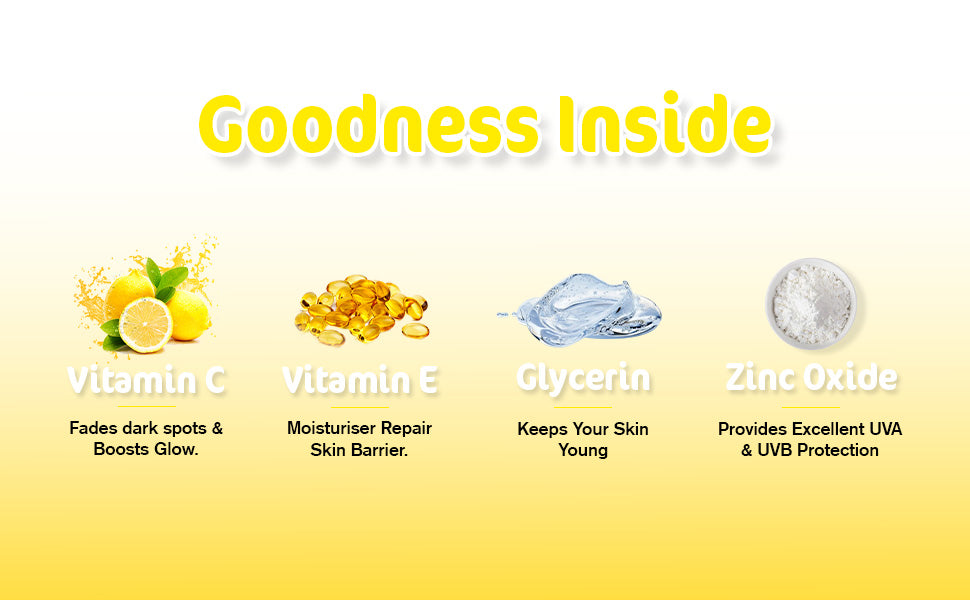 Goodness Inside

Vitamin C

Fades dark spots & Boosts Glow.

Vitamin E

Moisturiser Repair Skin Barrier.

Glycerin

Keeps Your Skin Young

Zinc Oxide

Provides Excellent UVA & UVB Protection